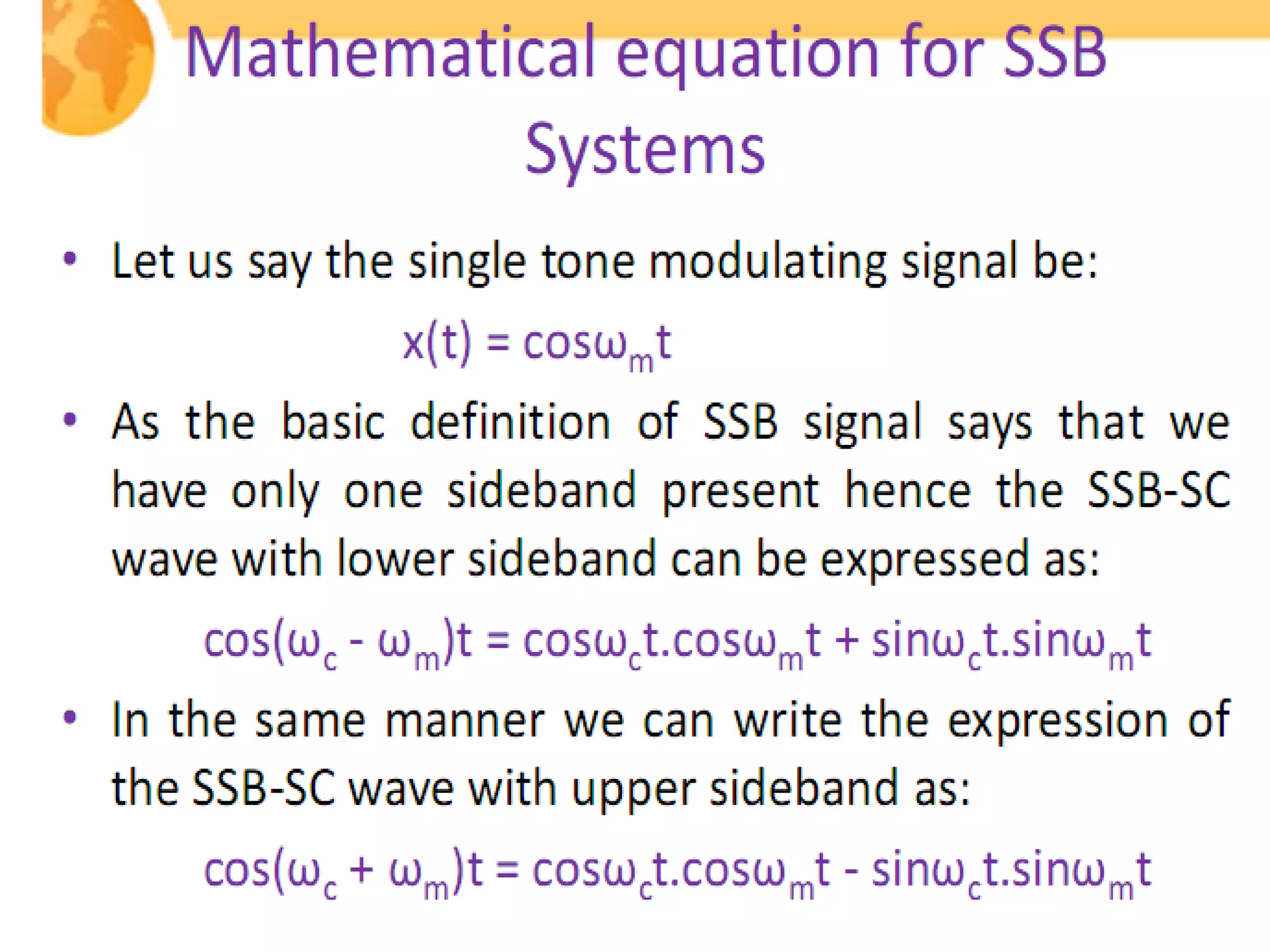 Mathematical equation for SSB Systems

• Let us say the single tone modulating signal be:

$x(t) = \cos\omega_m t$

• As the basic definition of SSB signal says that we have only one sideband present hence the SSB-SC wave with lower sideband can be expressed as:

$\cos(\omega_c - \omega_m)t = \cos\omega_c t.\cos\omega_m t + \sin\omega_c t.\sin\omega_m t$

• In the same manner we can write the expression of the SSB-SC wave with upper sideband as:

$\cos(\omega_c + \omega_m)t = \cos\omega_c t.\cos\omega_m t - \sin\omega_c t.\sin\omega_m t$